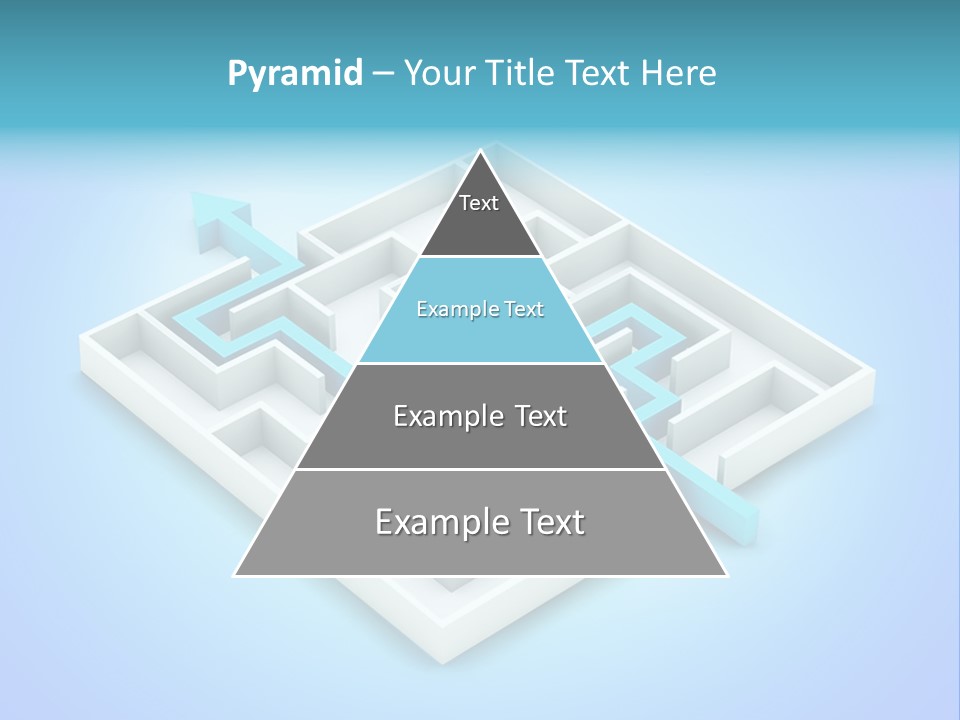 Pyramid – Your Title Text Here

Text

Example Text

Example Text

Example Text